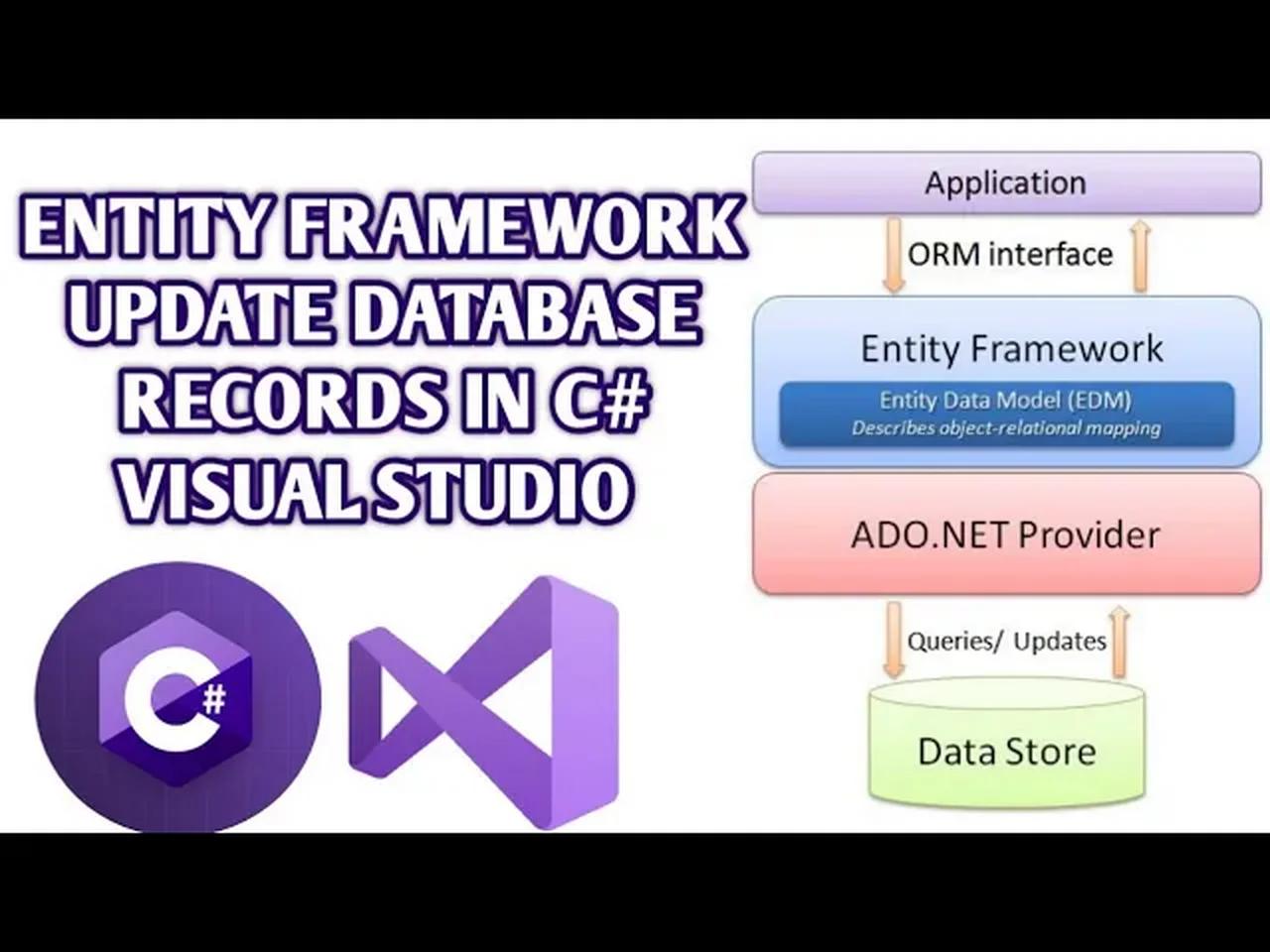 ENTITY FRAMEWORK UPDATE DATABASE RECORDS IN C# VISUAL STUDIO

C#

Application

ORM interface

Entity Framework

Entity Data Model (EDM)
Describes object-relational mapping

ADO.NET Provider

Queries/ Updates

Data Store